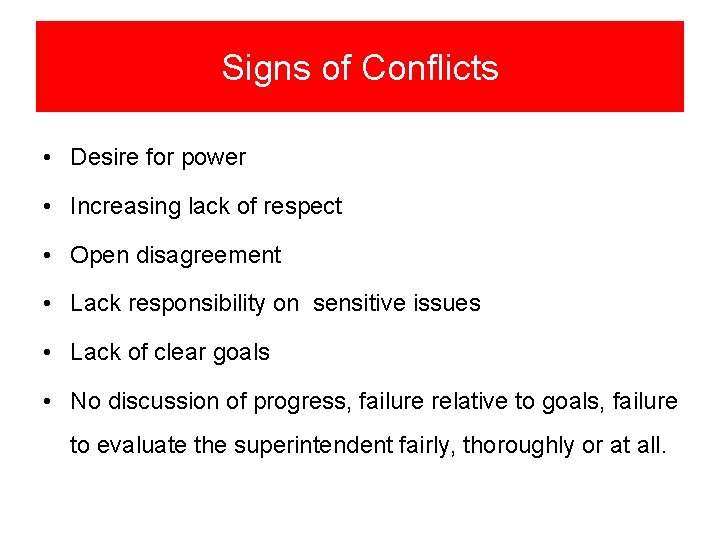 Signs of Conflicts

• Desire for power
• Increasing lack of respect
• Open disagreement
• Lack responsibility on sensitive issues
• Lack of clear goals
• No discussion of progress, failure relative to goals, failure to evaluate the superintendent fairly, thoroughly or at all.